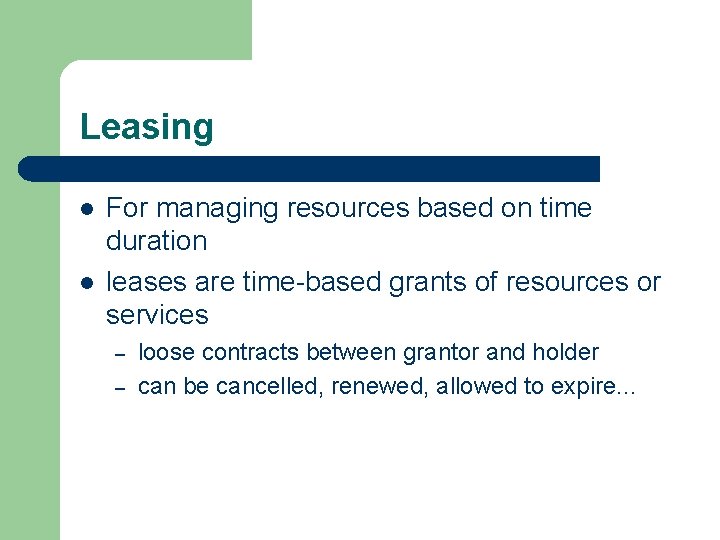 Leasing

- For managing resources based on time duration
- leases are time-based grants of resources or services
  – loose contracts between grantor and holder
  – can be cancelled, renewed, allowed to expire…